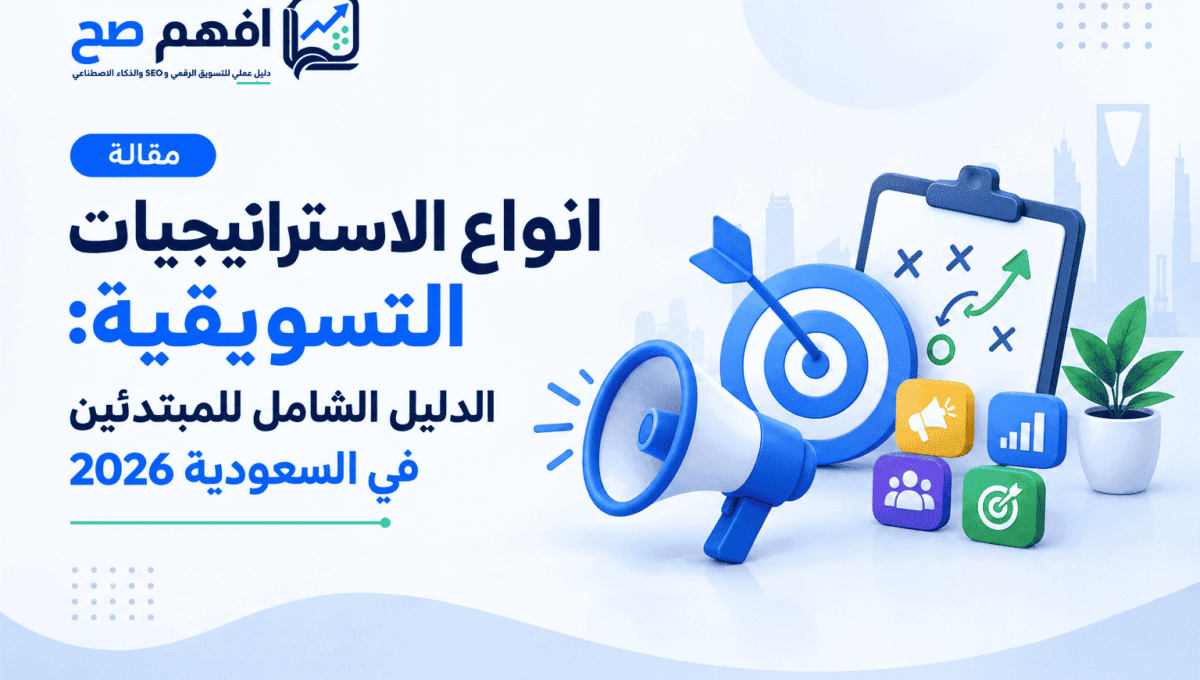 افهم صح
دليل عملي للتسويق الرقمي و SEO والذكاء الاصطناعي

مقالة

انواع الاستراتيجيات التسويقية:
الدليل الشامل للمبتدئين في السعودية 2026